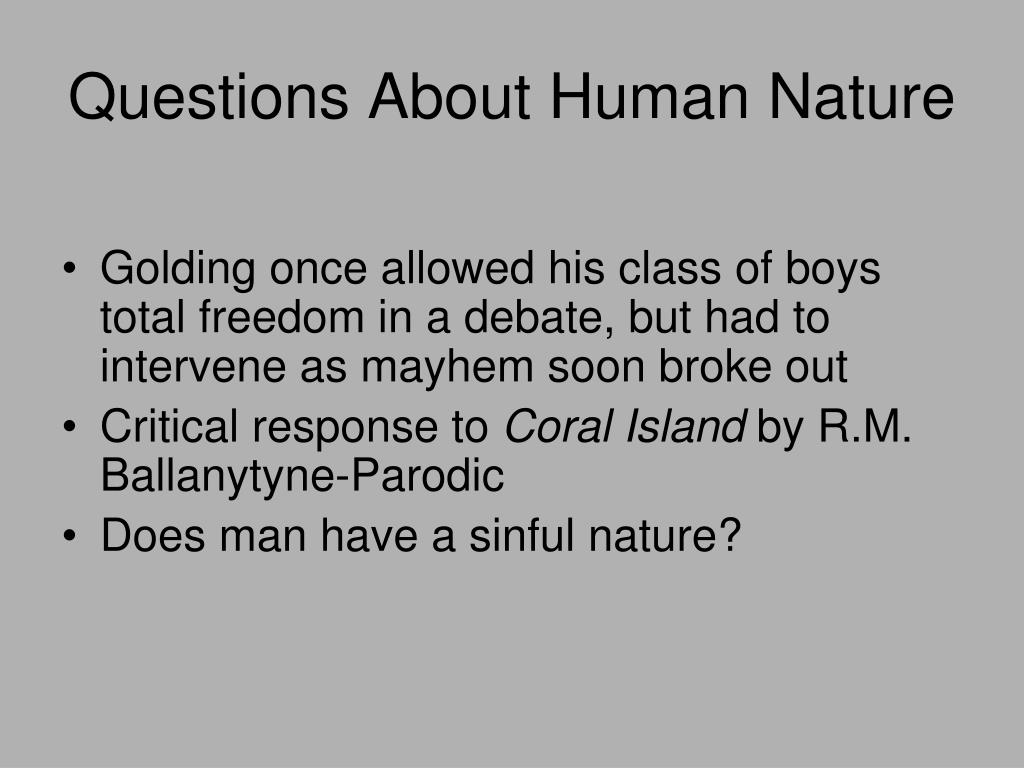 Questions About Human Nature

• Golding once allowed his class of boys total freedom in a debate, but had to intervene as mayhem soon broke out
• Critical response to Coral Island by R.M. Ballanytyne-Parodic
• Does man have a sinful nature?